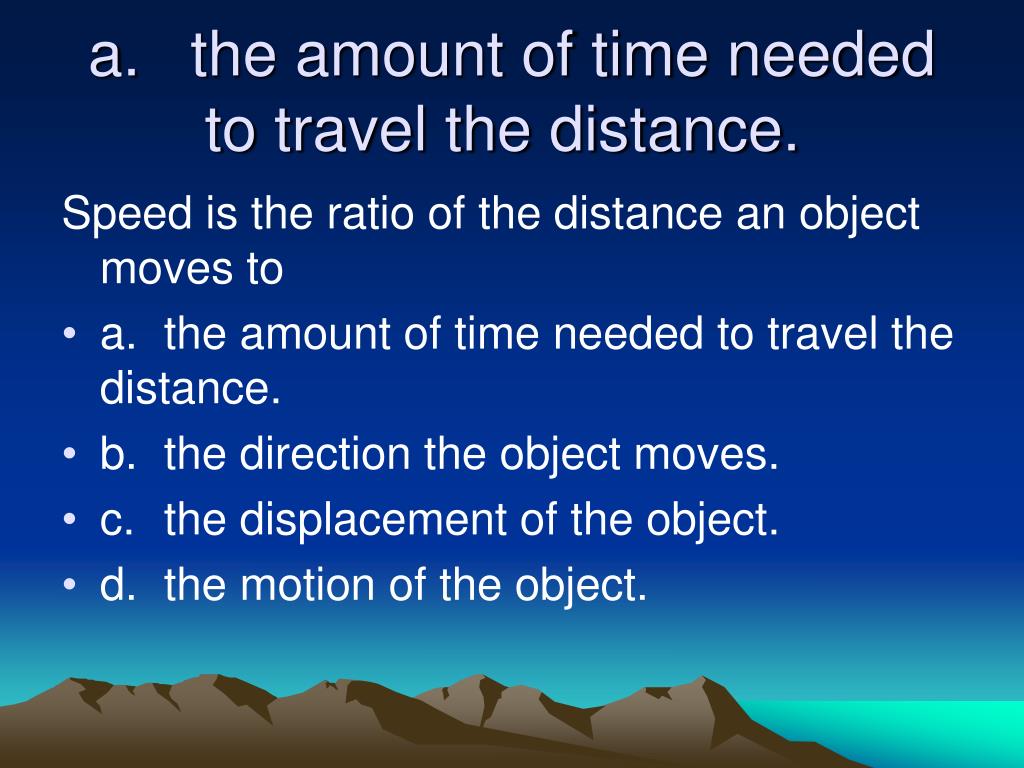 a. the amount of time needed to travel the distance.

Speed is the ratio of the distance an object moves to

• a. the amount of time needed to travel the distance.
• b. the direction the object moves.
• c. the displacement of the object.
• d. the motion of the object.